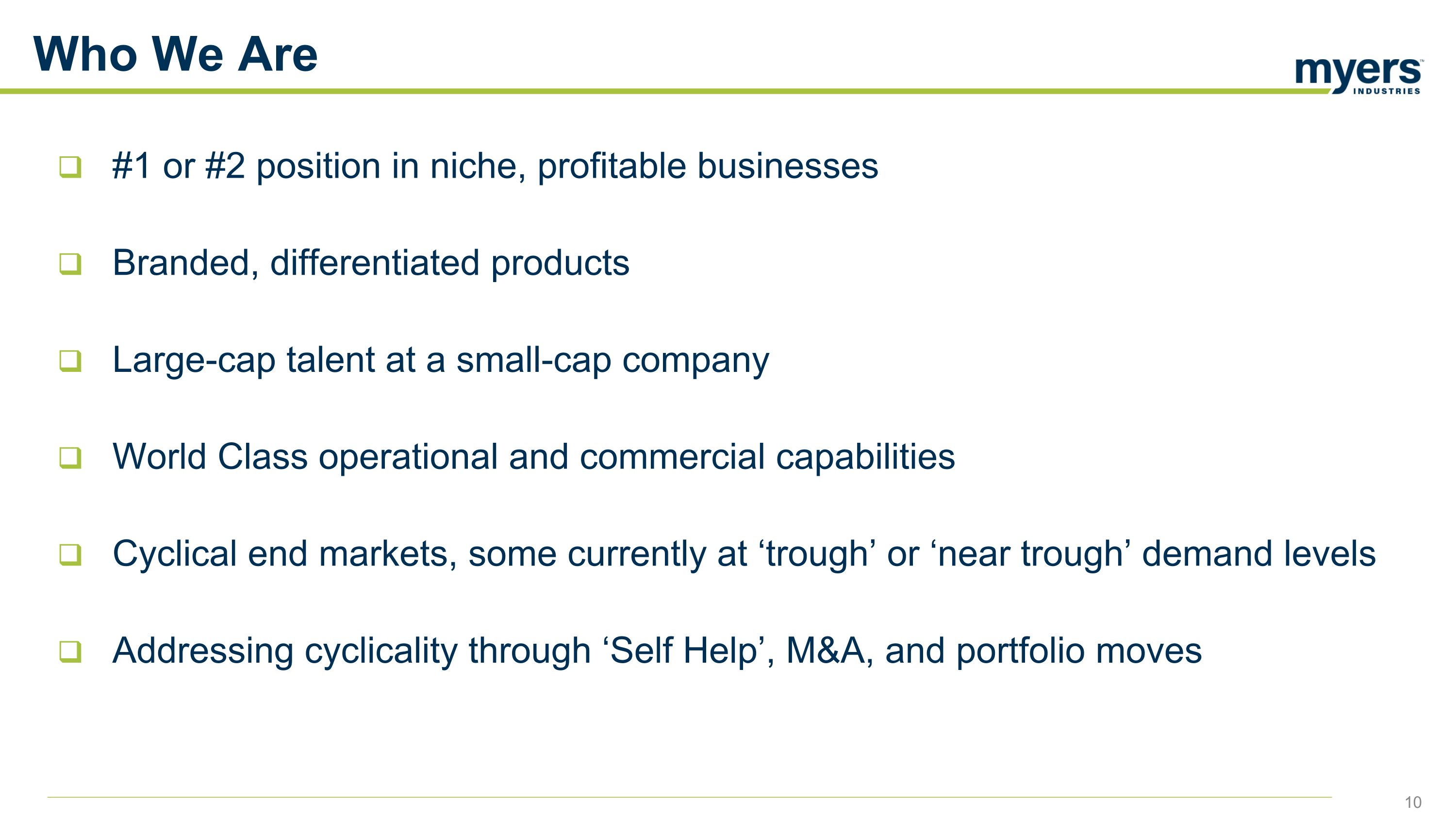 Who We Are

myers™
INDUSTRIES

❑ #1 or #2 position in niche, profitable businesses

❑ Branded, differentiated products

❑ Large-cap talent at a small-cap company

❑ World Class operational and commercial capabilities

❑ Cyclical end markets, some currently at ‘trough’ or ‘near trough’ demand levels

❑ Addressing cyclicality through ‘Self Help’, M&A, and portfolio moves

10